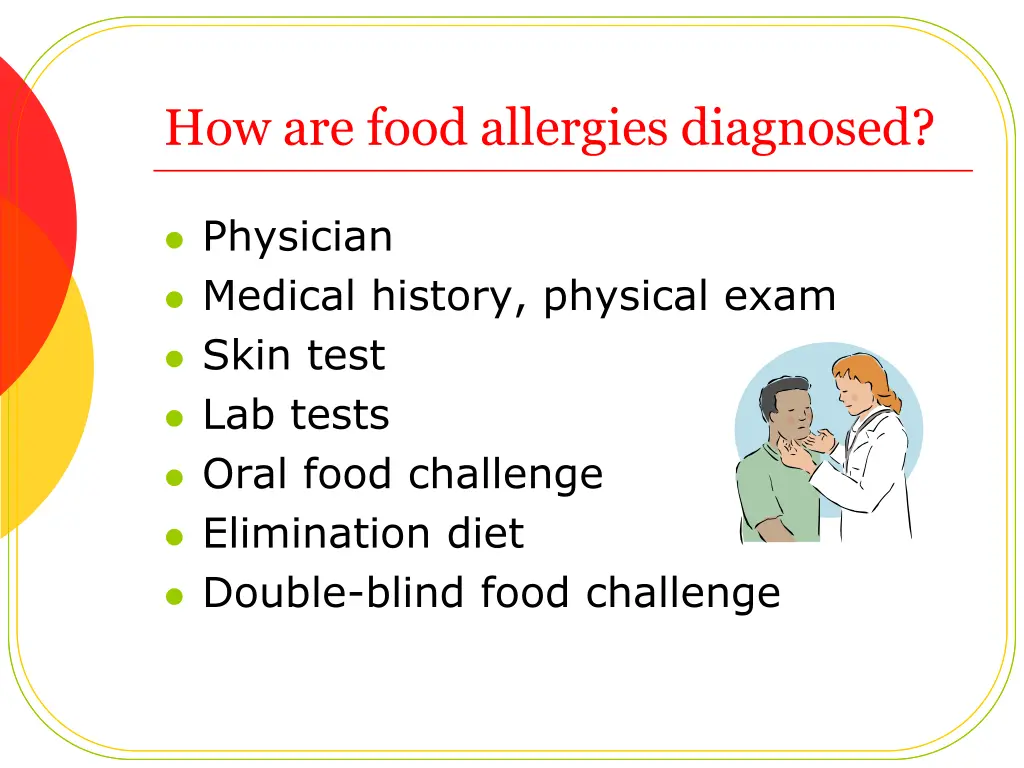 How are food allergies diagnosed?

- Physician
- Medical history, physical exam
- Skin test
- Lab tests
- Oral food challenge
- Elimination diet
- Double-blind food challenge